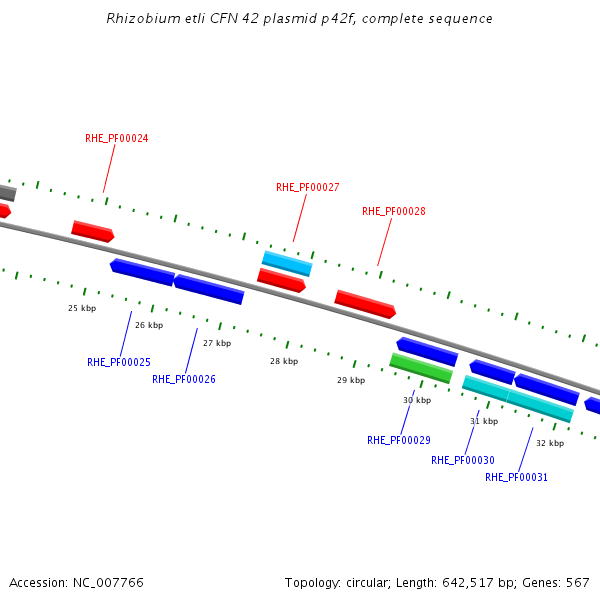 Rhizobium etli CFN 42 plasmid p42f, complete sequence

RHE_PF00024

RHE_PF00027

RHE_PF00028

25 kbp

26 kbp

27 kbp

28 kbp

29 kbp

30 kbp

31 kbp

32 kbp

RHE_PF00025

RHE_PF00026

RHE_PF00029

RHE_PF00030

RHE_PF00031

Accession: NC_007766

Topology: circular; Length: 642,517 bp; Genes: 567